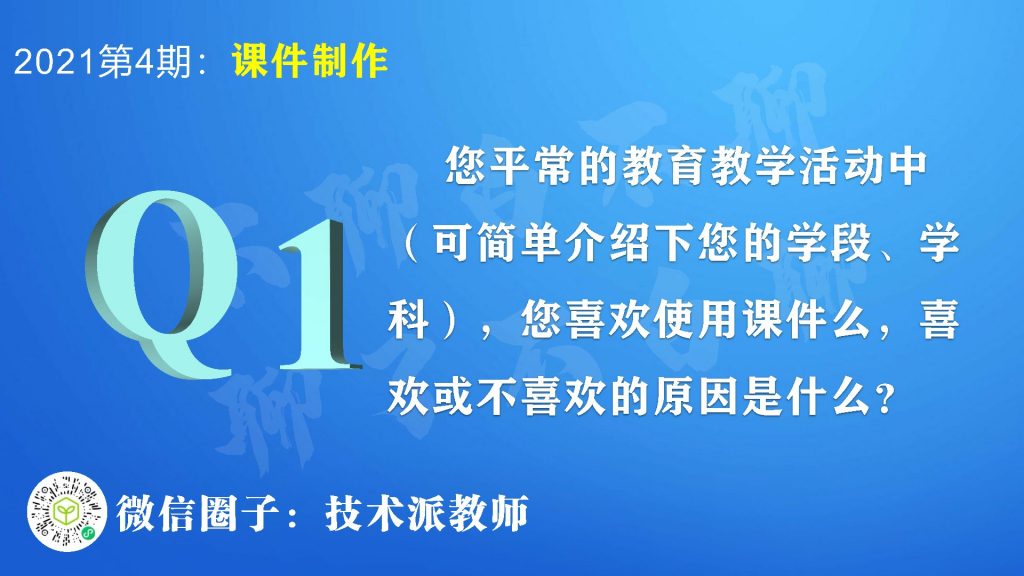 2021第4期：课件制作

Q1

您平常的教育教学活动中（可简单介绍下您的学段、学科），您喜欢使用课件么，喜欢或不喜欢的原因是什么？

微信圈子：技术派教师